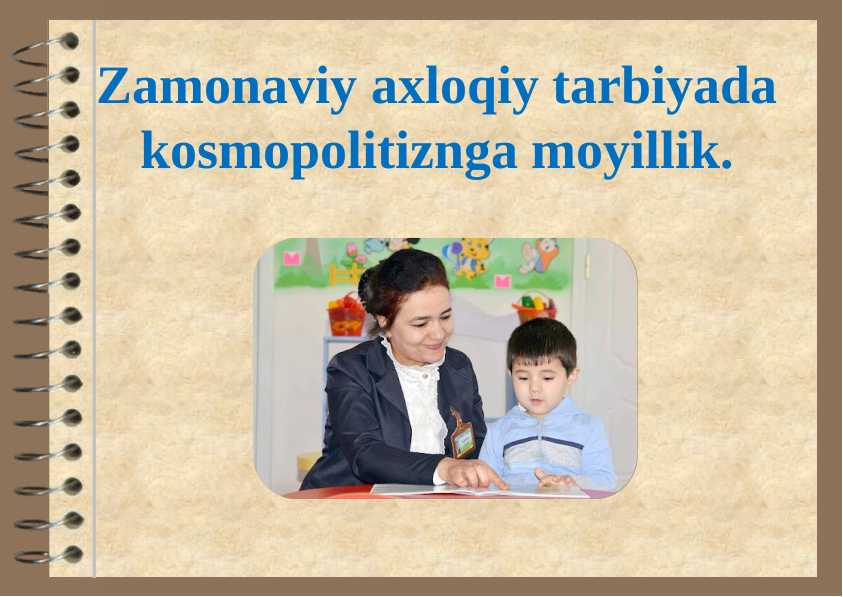 Zamonaviy axloqiy tarbiyada kosmopolitiznga moyillik.